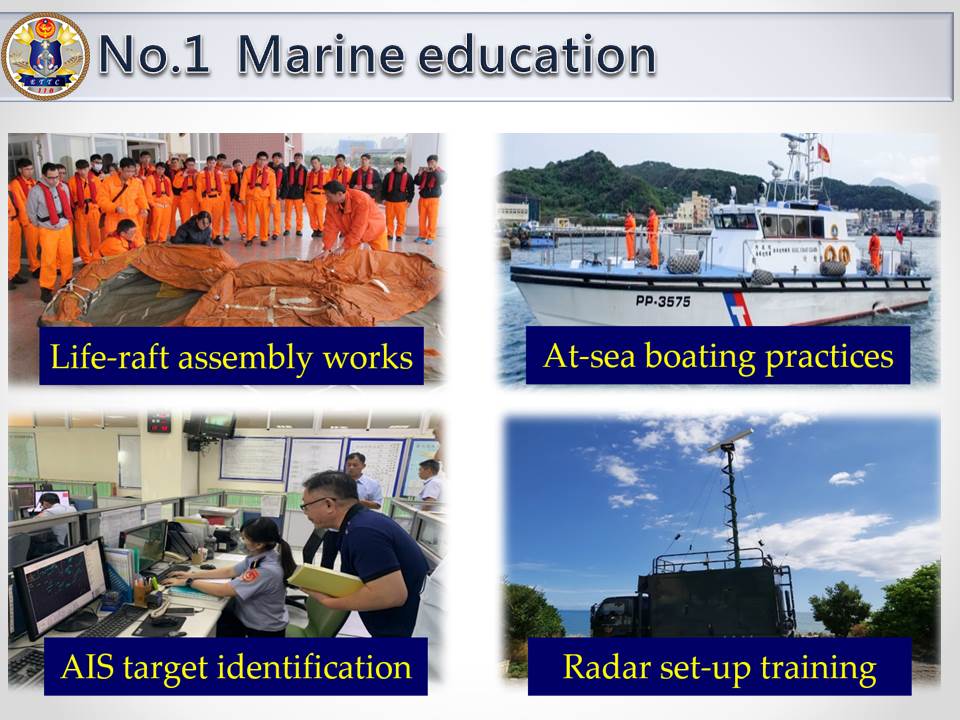 No.1 Marine education

Life-raft assembly works

PP-3575

At-sea boating practices

AIS target identification

Radar set-up training